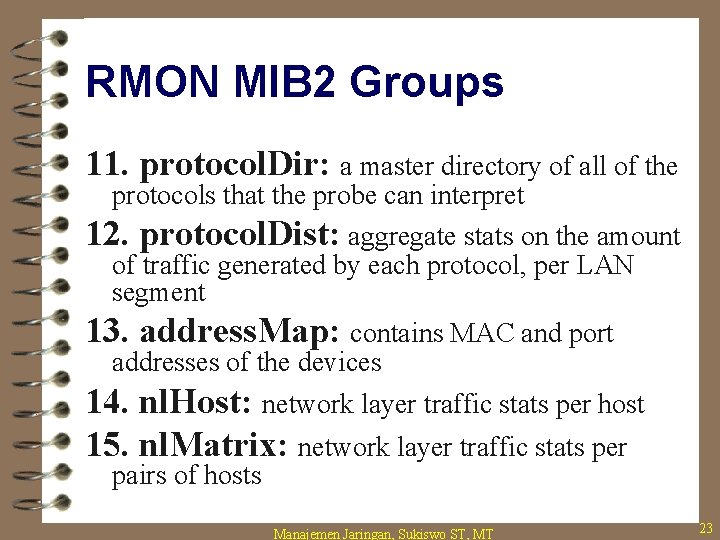 RMON MIB2 Groups

11. protocolDir: a master directory of all of the protocols that the probe can interpret

12. protocolDist: aggregate stats on the amount of traffic generated by each protocol, per LAN segment

13. addressMap: contains MAC and port addresses of the devices

14. nlHost: network layer traffic stats per host

15. nlMatrix: network layer traffic stats per pairs of hosts

Manajemen Jaringan, Sukiswo ST, MT

23